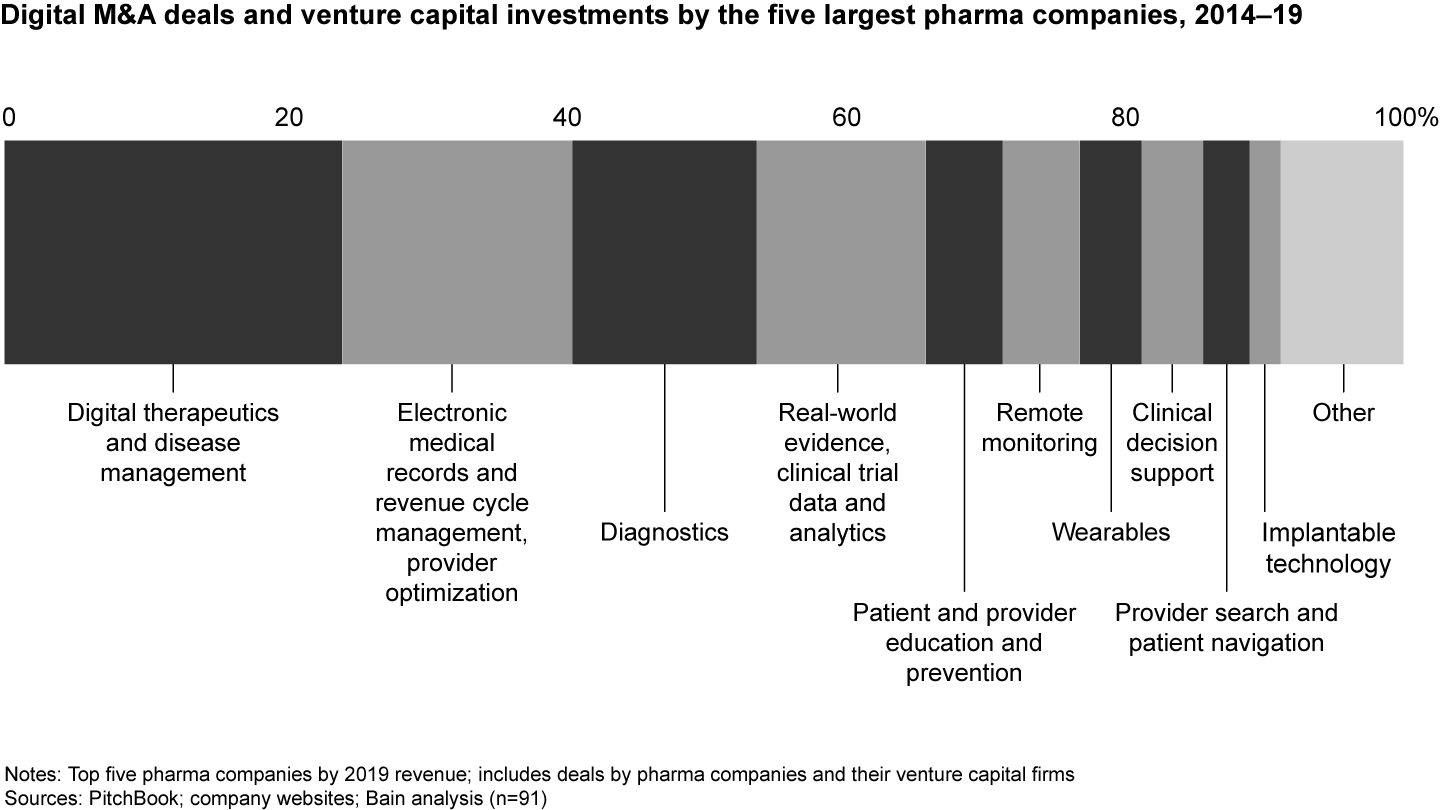 Digital M&A deals and venture capital investments by the five largest pharma companies, 2014–19

0
20
40
60
80
100%

Digital therapeutics and disease management

Electronic medical records and revenue cycle management, provider optimization

Diagnostics

Real-world evidence, clinical trial data and analytics

Patient and provider education and prevention

Remote monitoring

Wearables

Clinical decision support

Provider search and patient navigation

Implantable technology

Other

Notes: Top five pharma companies by 2019 revenue; includes deals by pharma companies and their venture capital firms
Sources: PitchBook; company websites; Bain analysis (n=91)